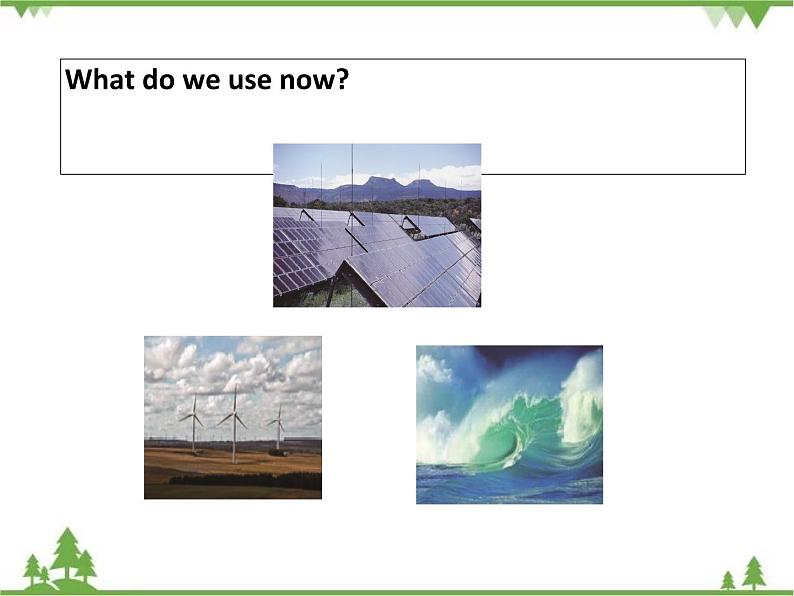 What do we use now?